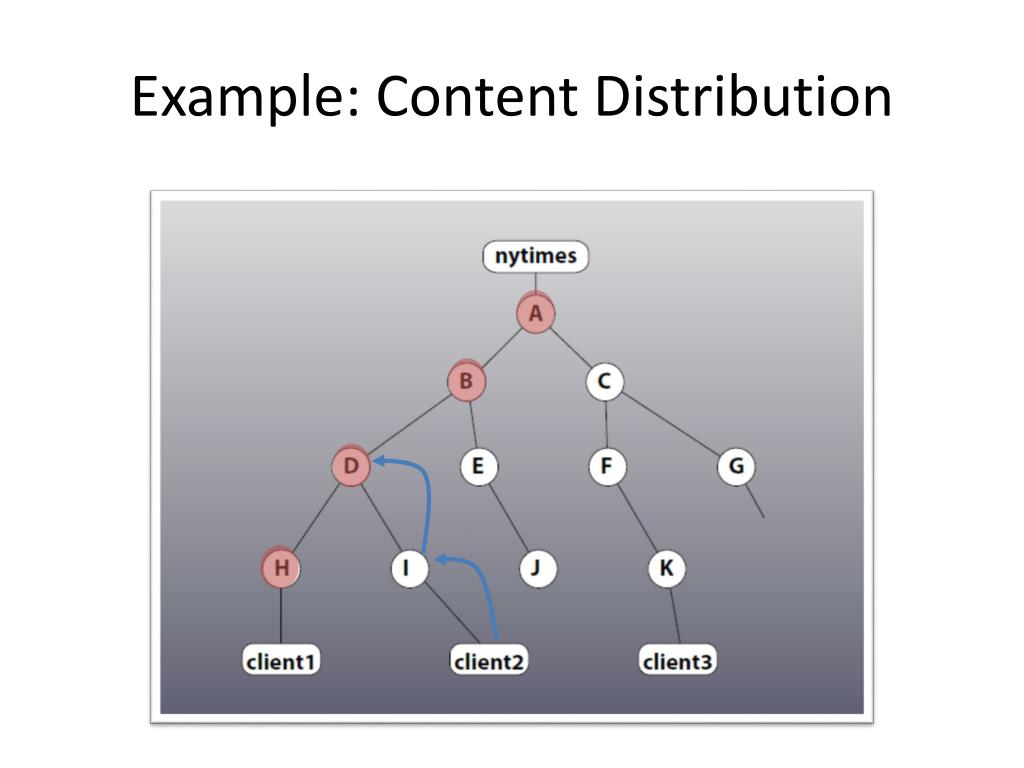 Example: Content Distribution

nytimes
A
B
C
D
E
F
G
H
I
J
K
client1
client2
client3